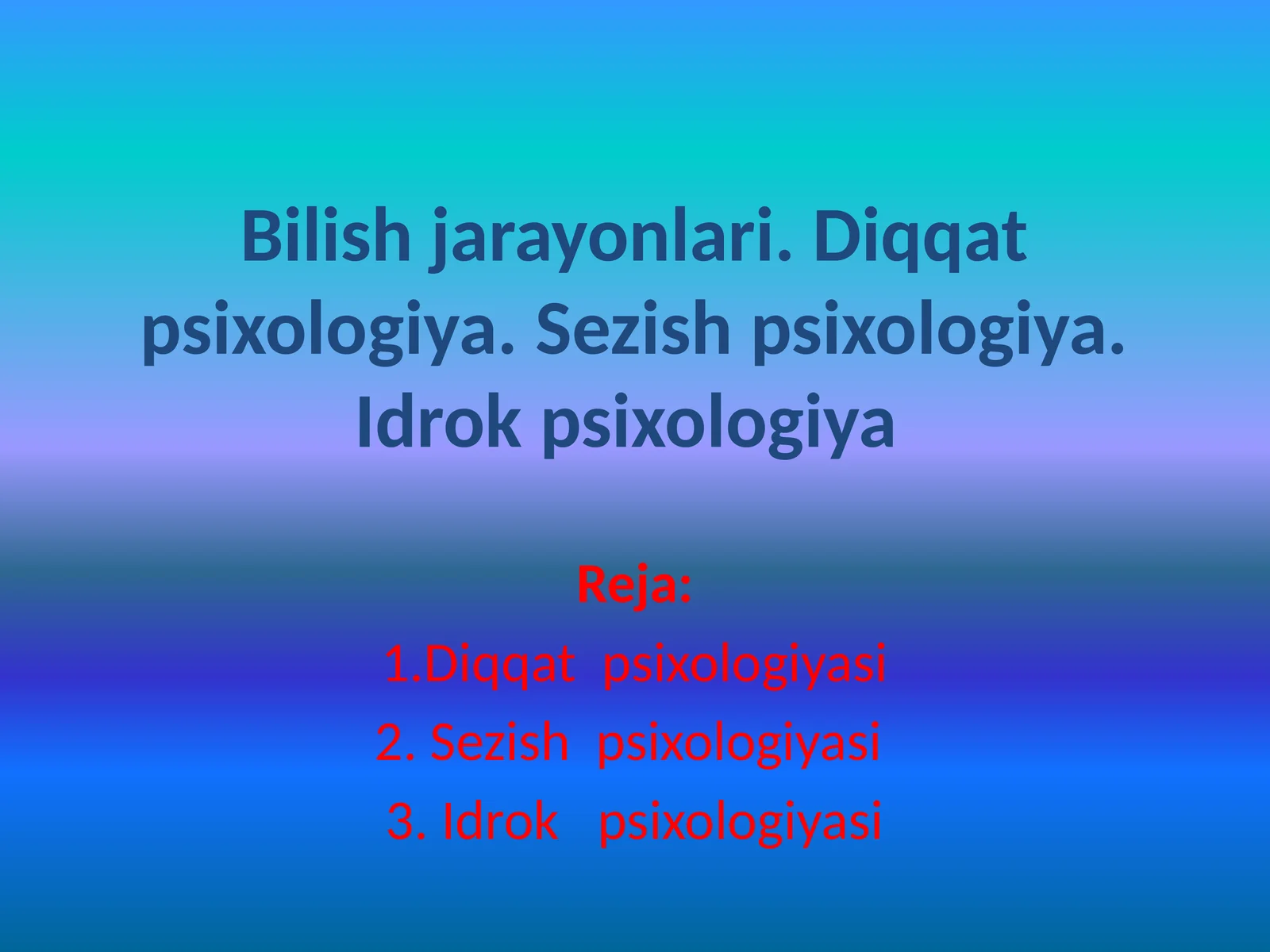 Bilish jarayonlari. Diqqat psixologiya. Sezish psixologiya. Idrok psixologiya

Reja:

1.Diqqat psixologiyasi

2. Sezish psixologiyasi

3. Idrok psixologiyasi